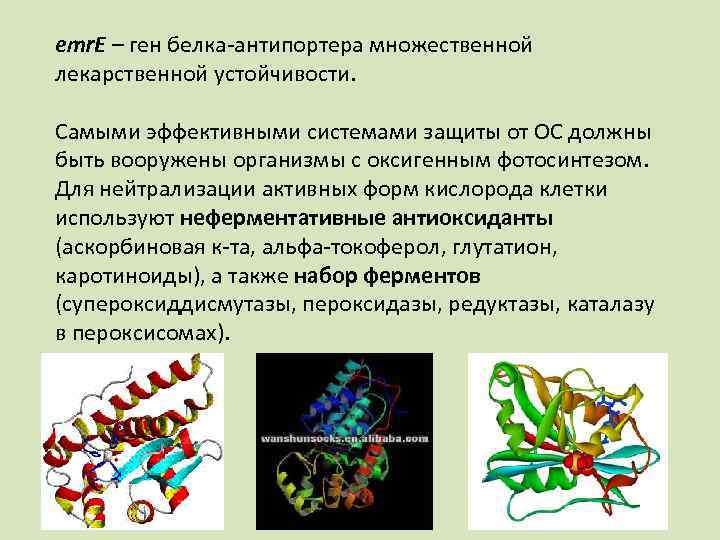 emrE – ген белка-антипортера множественной лекарственной устойчивости.

Самыми эффективными системами защиты от ОС должны быть вооружены организмы с оксигенным фотосинтезом. Для нейтрализации активных форм кислорода клетки используют неферментативные антиоксиданты (аскорбиновая к-та, альфа-токоферол, глутатион, каротиноиды), а также набор ферментов (супероксиддисмутазы, пероксидазы, редуктазы, каталазу в пероксисомах).

wanshunsocks.cn.alibaba.com